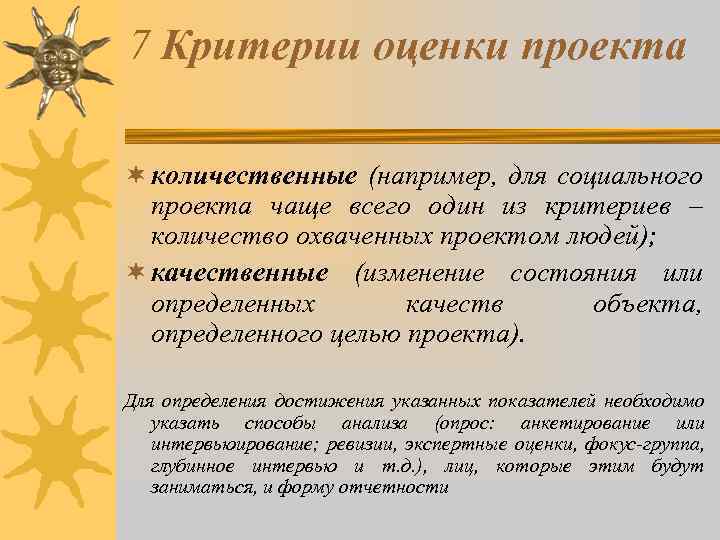 7 Критерии оценки проекта

количественные (например, для социального проекта чаще всего один из критериев – количество охваченных проектом людей);

качественные (изменение состояния или определенных качеств объекта, определенного целью проекта).

Для определения достижения указанных показателей необходимо указать способы анализа (опрос: анкетирование или интервьюирование; ревизии, экспертные оценки, фокус-группа, глубинное интервью и т.д.), лиц, которые этим будут заниматься, и форму отчетности